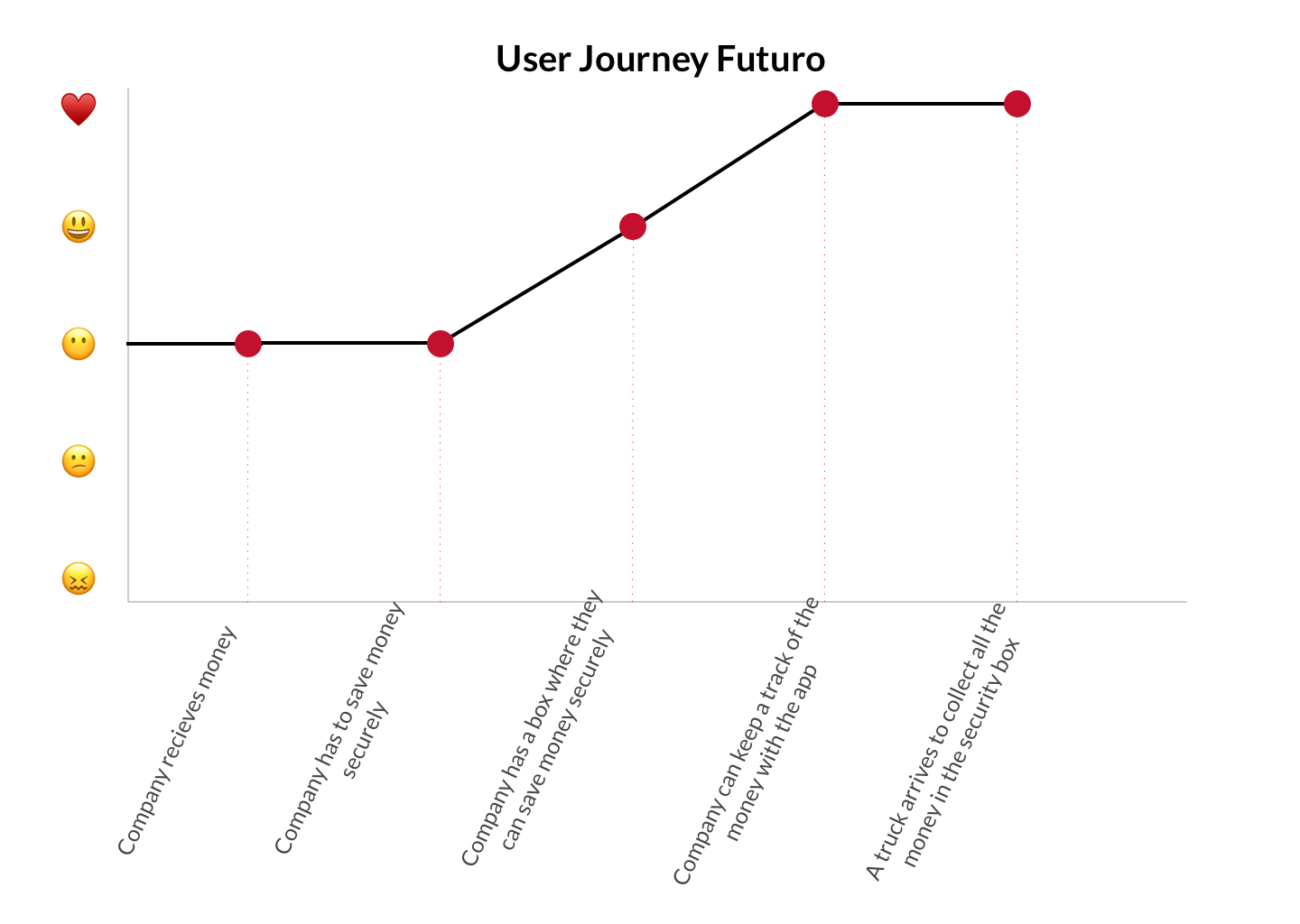 User Journey Futuro

Company recieves money

Company has to save money securely

Company has a box where they can save money securely

Company can keep a track of the money with the app

A truck arrives to collect all the money in the security box